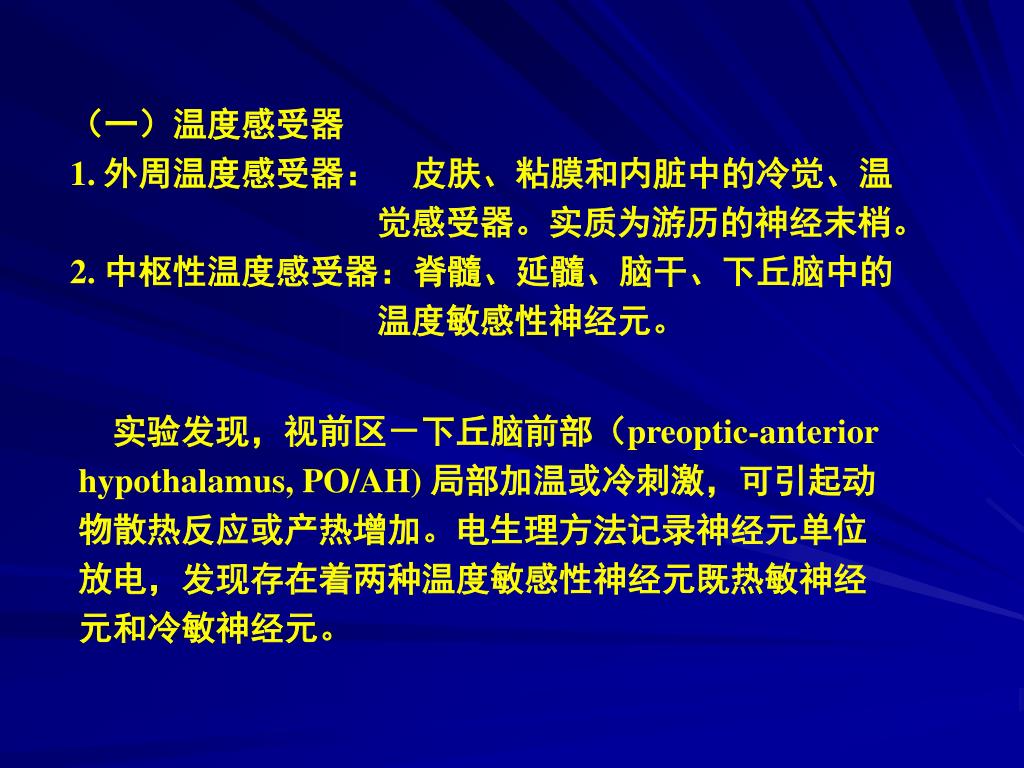 （一）温度感受器

1. 外周温度感受器：　皮肤、粘膜和内脏中的冷觉、温觉感受器。实质为游历的神经末梢。

2. 中枢性温度感受器：脊髓、延髓、脑干、下丘脑中的温度敏感性神经元。

实验发现，视前区－下丘脑前部（preoptic-anterior hypothalamus, PO/AH) 局部加温或冷刺激，可引起动物散热反应或产热增加。电生理方法记录神经元单位放电，发现存在着两种温度敏感性神经元既热敏神经元和冷敏神经元。